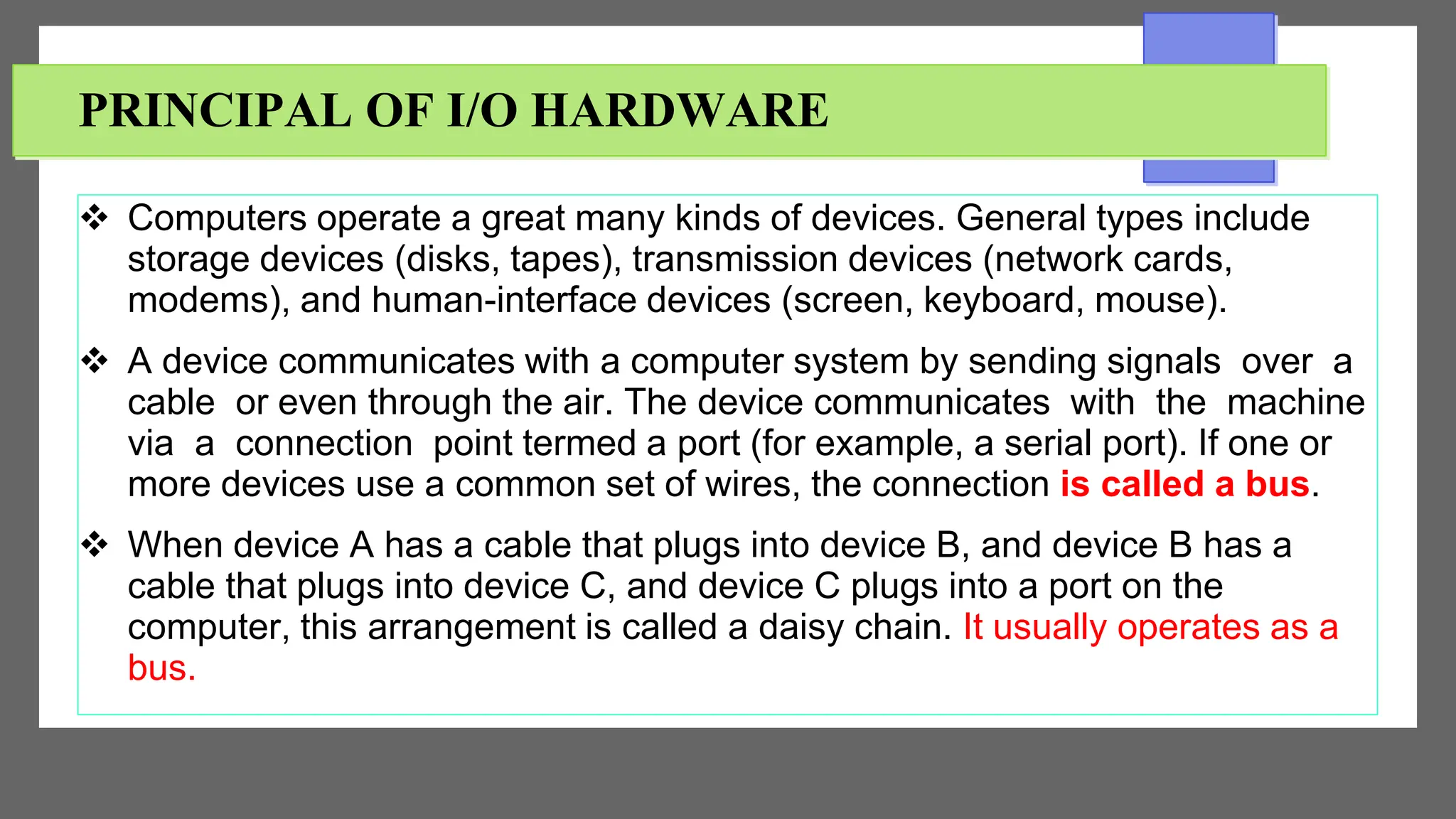 PRINCIPAL OF I/O HARDWARE

❖ Computers operate a great many kinds of devices. General types include storage devices (disks, tapes), transmission devices (network cards, modems), and human-interface devices (screen, keyboard, mouse).

❖ A device communicates with a computer system by sending signals over a cable or even through the air. The device communicates with the machine via a connection point termed a port (for example, a serial port). If one or more devices use a common set of wires, the connection is called a bus.

❖ When device A has a cable that plugs into device B, and device B has a cable that plugs into device C, and device C plugs into a port on the computer, this arrangement is called a daisy chain. It usually operates as a bus.